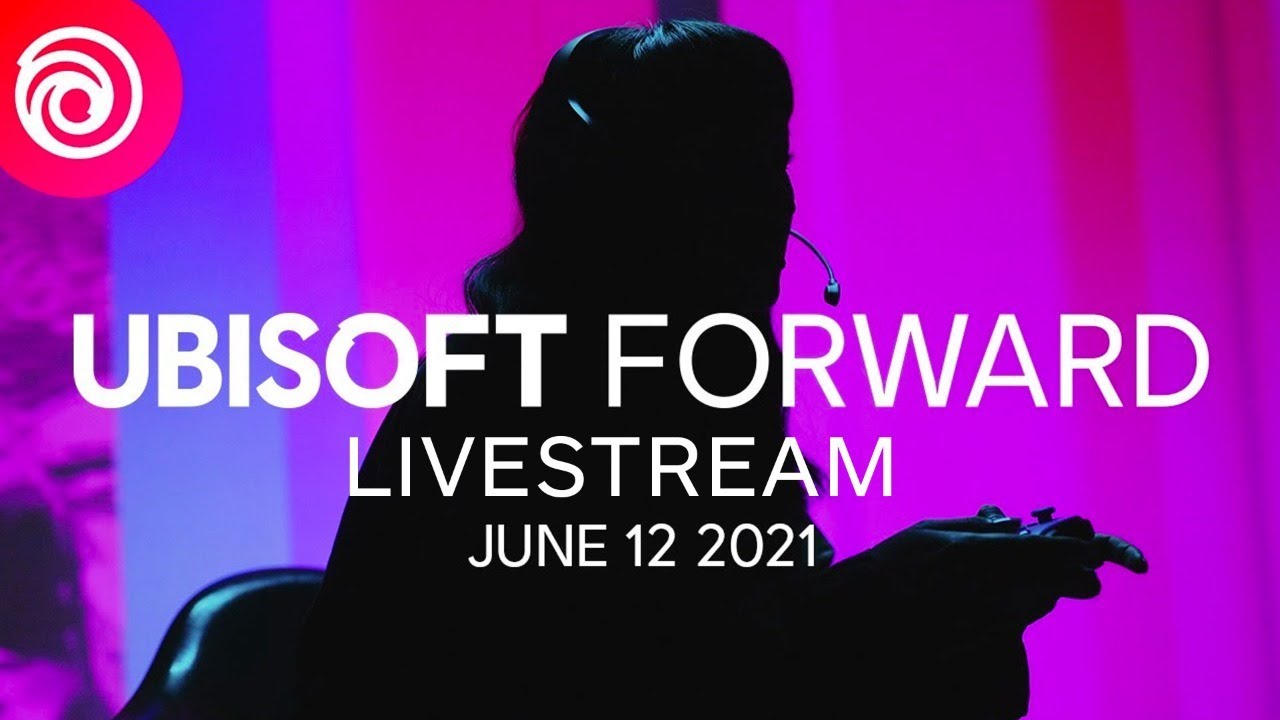 UBISOFT FORWARD
LIVESTREAM
JUNE 12 2021